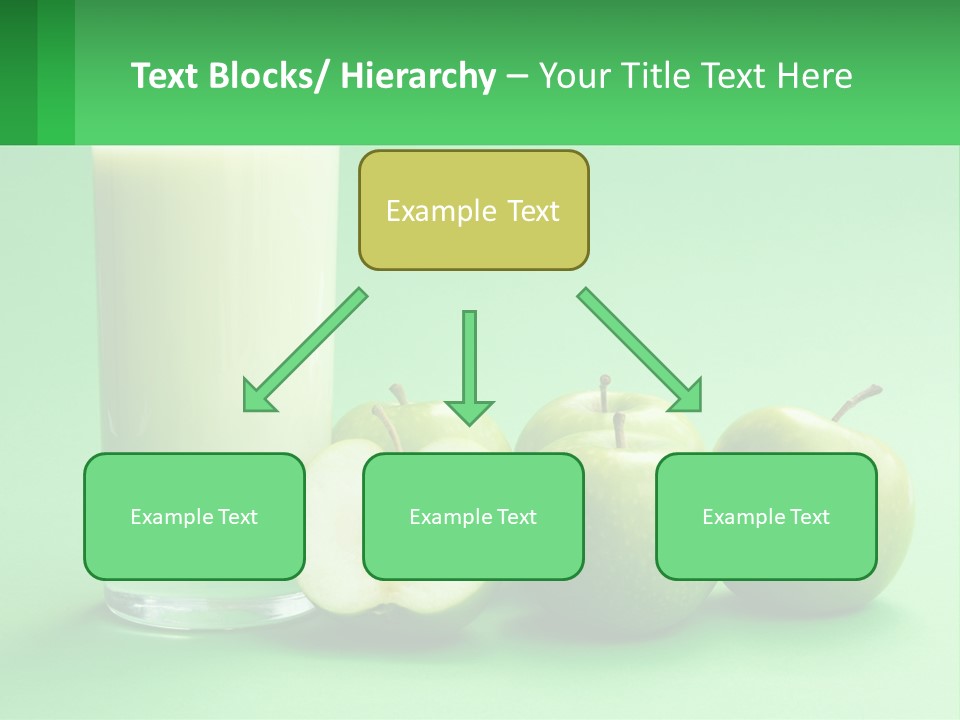 Text Blocks/ Hierarchy – Your Title Text Here

Example Text

Example Text

Example Text

Example Text